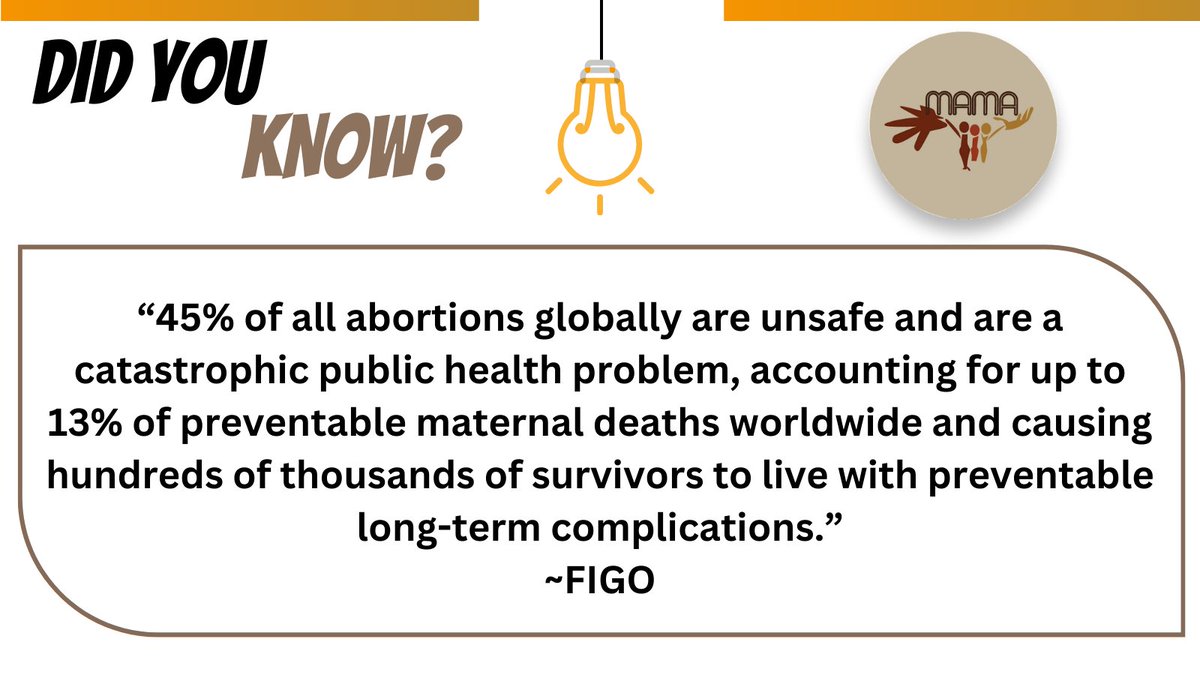 DID YOU KNOW?

MAMA

“45% of all abortions globally are unsafe and are a catastrophic public health problem, accounting for up to 13% of preventable maternal deaths worldwide and causing hundreds of thousands of survivors to live with preventable long-term complications.”
~FIGO